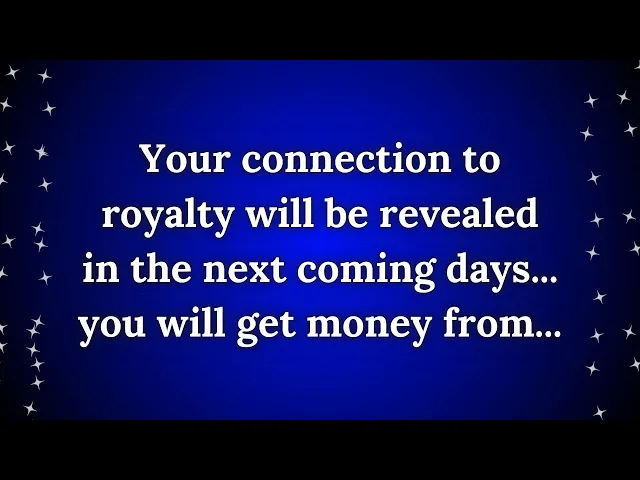 Your connection to royalty will be revealed in the next coming days... you will get money from...